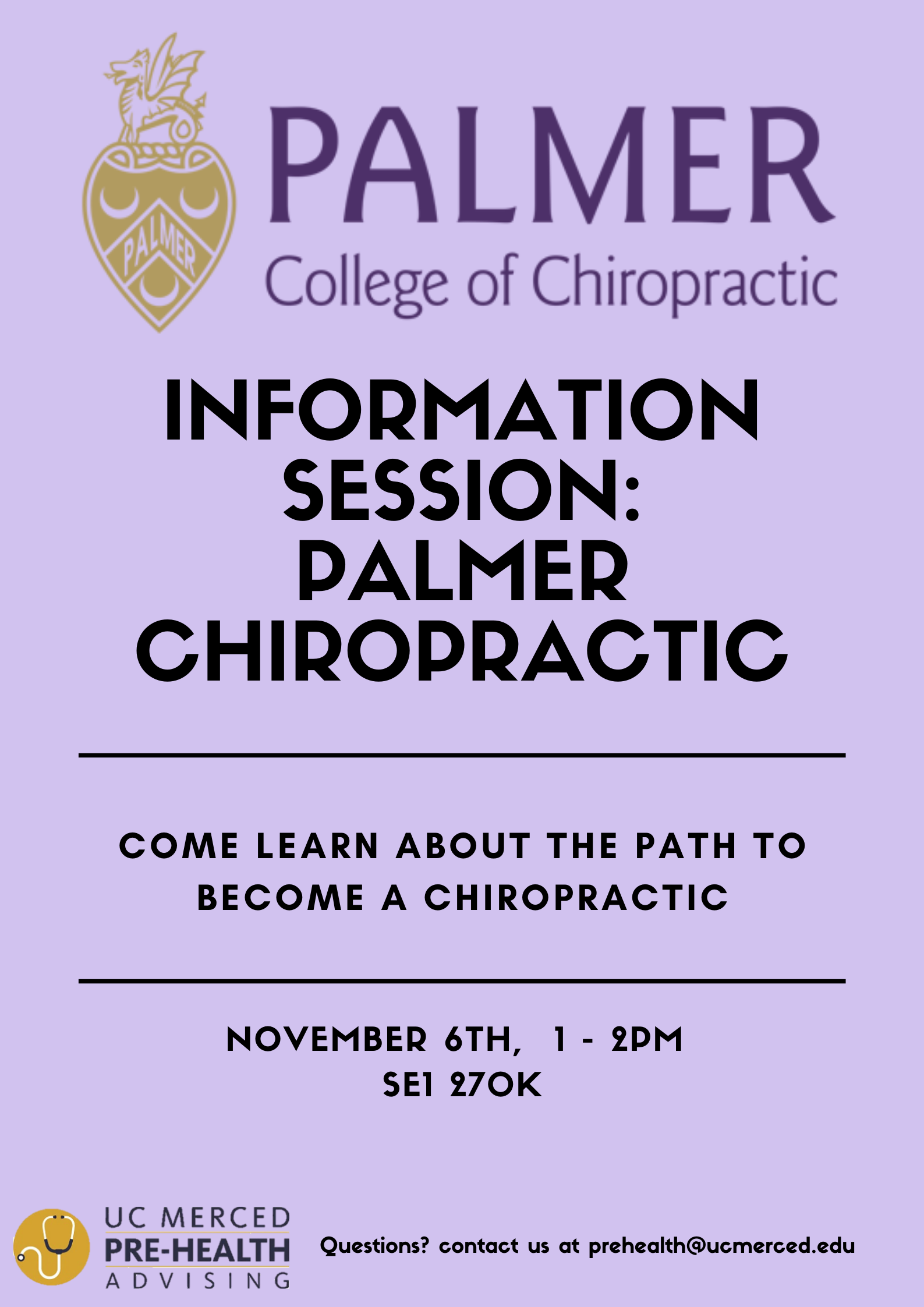 PALMER

PALMER
College of Chiropractic

INFORMATION SESSION: PALMER CHIROPRACTIC

COME LEARN ABOUT THE PATH TO BECOME A CHIROPRACTIC

NOVEMBER 6TH, 1 - 2PM
SE1 270K

UC MERCED
PRE-HEALTH
ADVISING

Questions? contact us at prehealth@ucmerced.edu